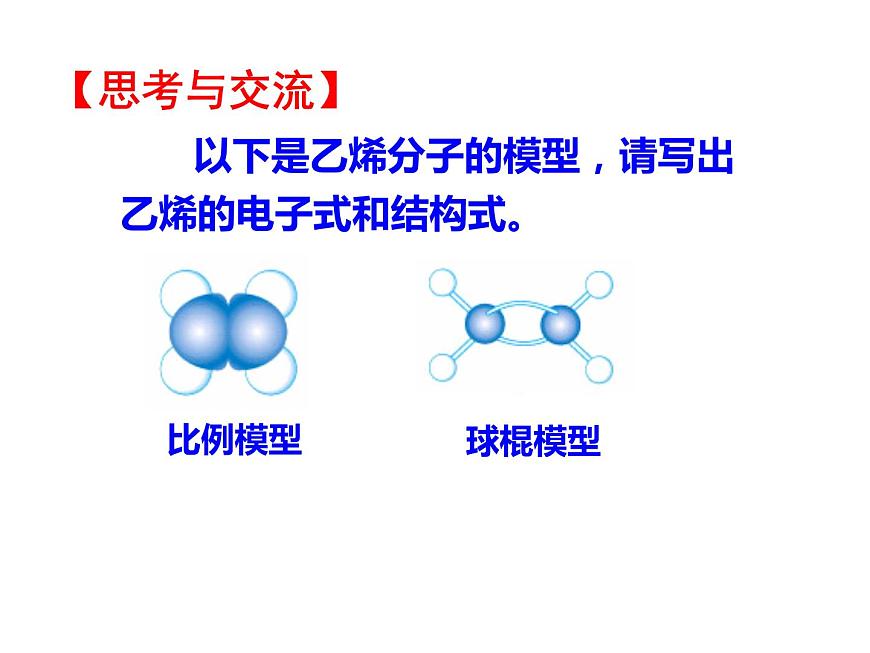 【思考与交流】

以下是乙烯分子的模型，请写出乙烯的电子式和结构式。

比例模型

球棍模型